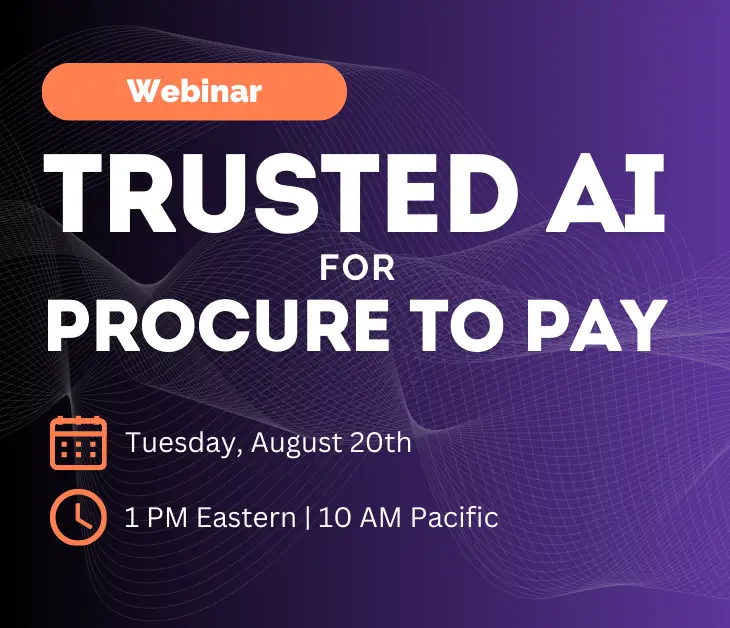 Webinar

TRUSTED AI
FOR
PROCURE TO PAY

Tuesday, August 20th

1 PM Eastern | 10 AM Pacific